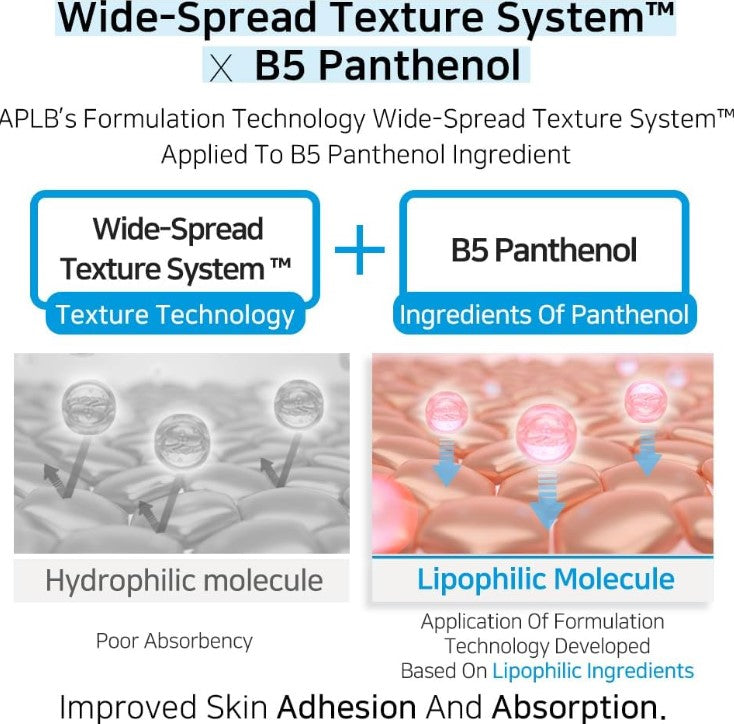 Wide-Spread Texture System™
X B5 Panthenol

APLB's Formulation Technology Wide-Spread Texture System™ Applied To B5 Panthenol Ingredient

Wide-Spread Texture System ™
Texture Technology

+

B5 Panthenol
Ingredients Of Panthenol

Hydrophilic molecule

Poor Absorbency

Lipophilic Molecule

Application Of Formulation Technology Developed Based On Lipophilic Ingredients

Improved Skin Adhesion And Absorption.